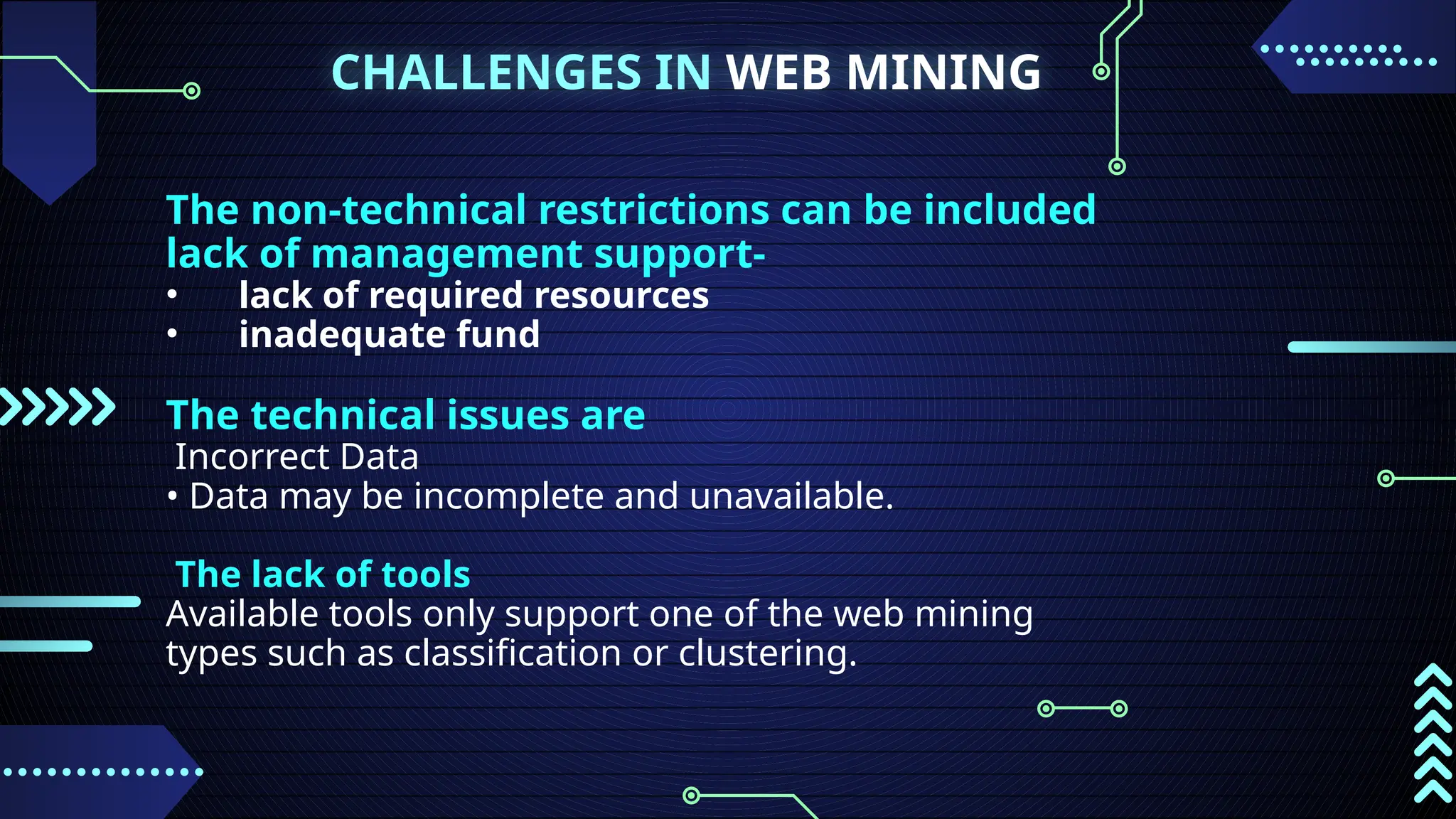 CHALLENGES IN WEB MINING

The non-technical restrictions can be included lack of management support-
• lack of required resources
• inadequate fund

The technical issues are
Incorrect Data
• Data may be incomplete and unavailable.

The lack of tools
Available tools only support one of the web mining types such as classification or clustering.